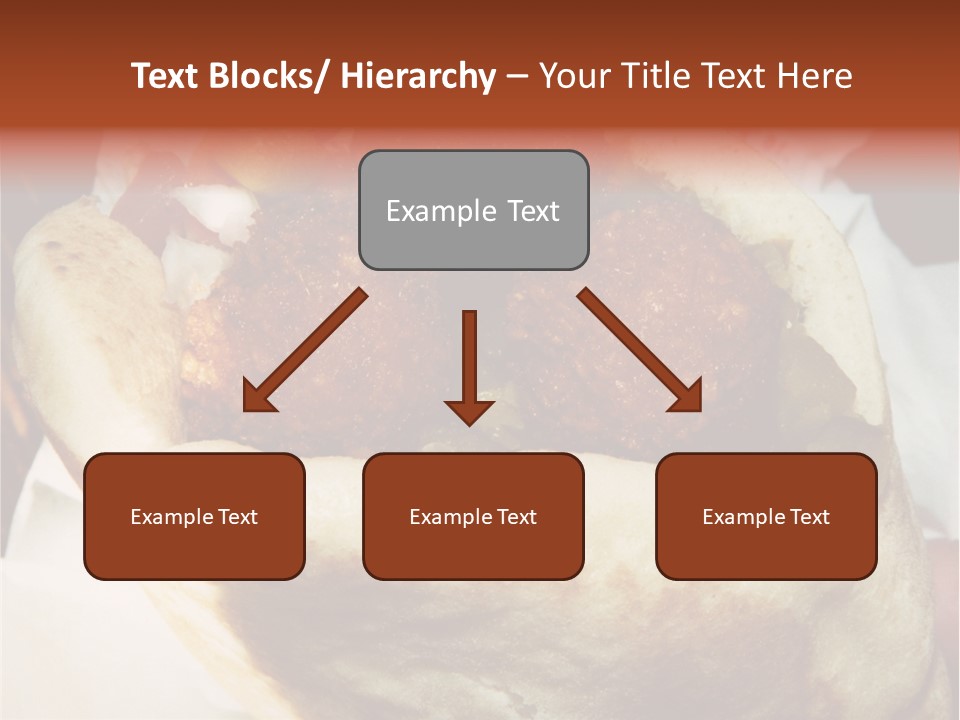 Text Blocks/ Hierarchy – Your Title Text Here

Example Text

Example Text

Example Text

Example Text